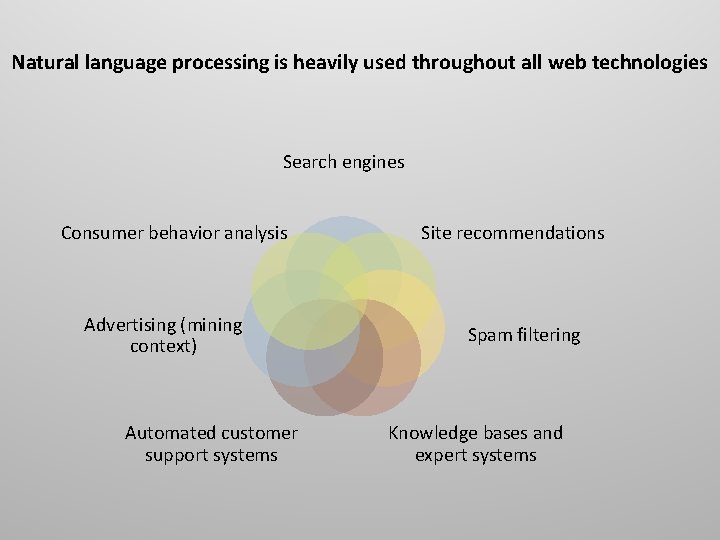 Natural language processing is heavily used throughout all web technologies

Search engines

Site recommendations

Spam filtering

Knowledge bases and expert systems

Automated customer support systems

Advertising (mining context)

Consumer behavior analysis